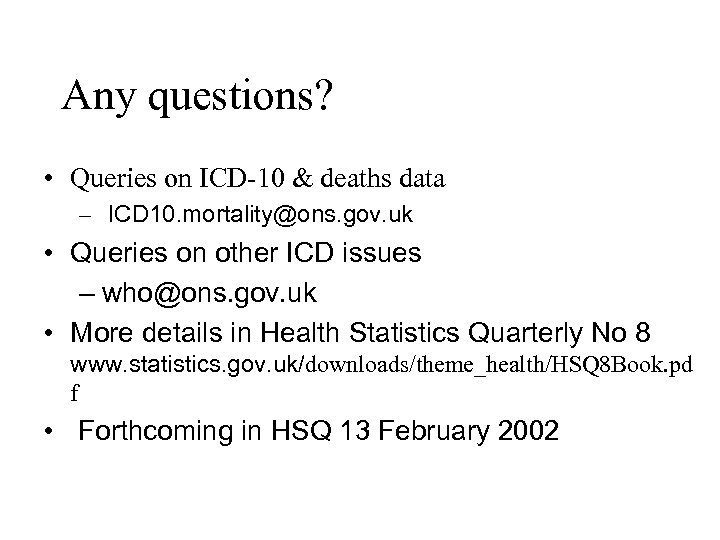 Any questions?

• Queries on ICD-10 & deaths data
– ICD10.mortality@ons.gov.uk

• Queries on other ICD issues
– who@ons.gov.uk

• More details in Health Statistics Quarterly No 8 www.statistics.gov.uk/downloads/theme_health/HSQ8Book.pdf

• Forthcoming in HSQ 13 February 2002